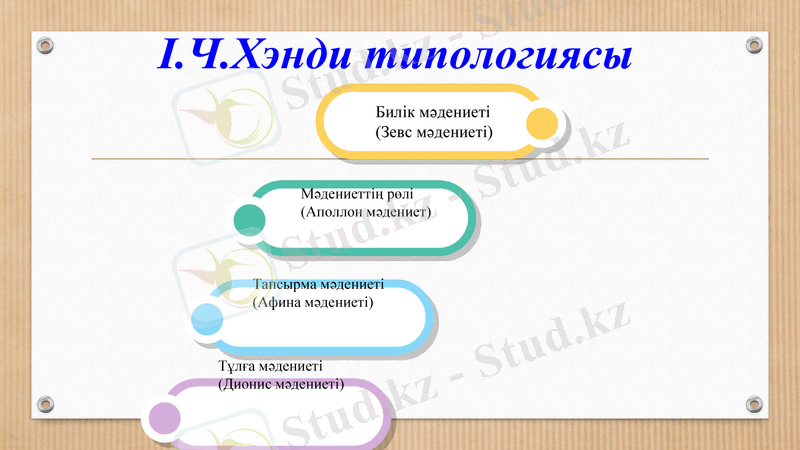 І.Ч.Хэнди типологиясы

Билік мәдениеті
(Зевс мәдениеті)

Мәдениеттің рөлі
(Аполлон мәдениет)

Тапсырма мәдениеті
(Афина мәдениеті)

Тұлға мәдениеті
(Дионис мәдениеті)

Stud.kz - Stud.kz
Stud.kz - Stud.kz
Stud.kz - Stud.kz